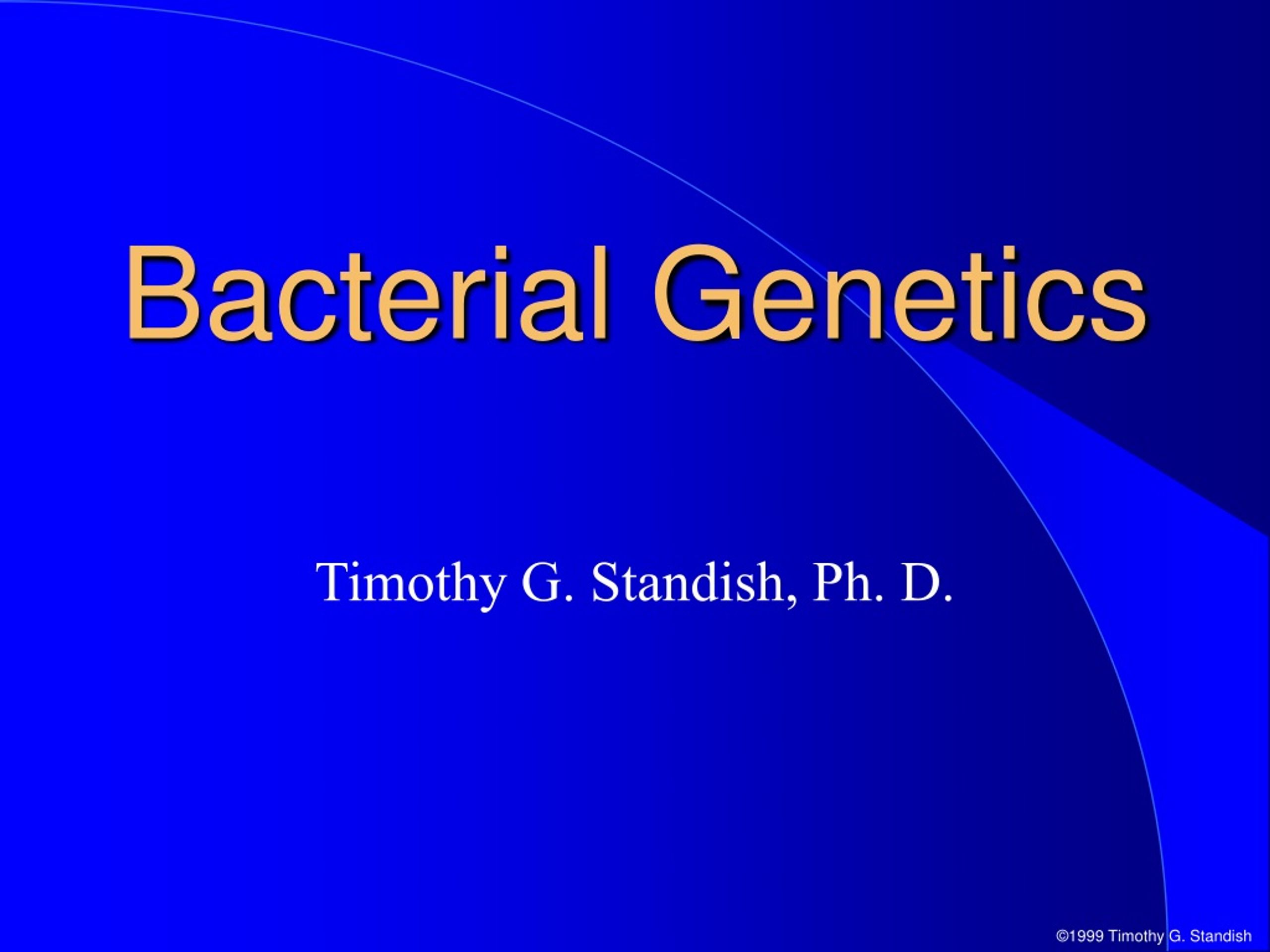 Bacterial Genetics

Timothy G. Standish, Ph. D.

©1999 Timothy G. Standish